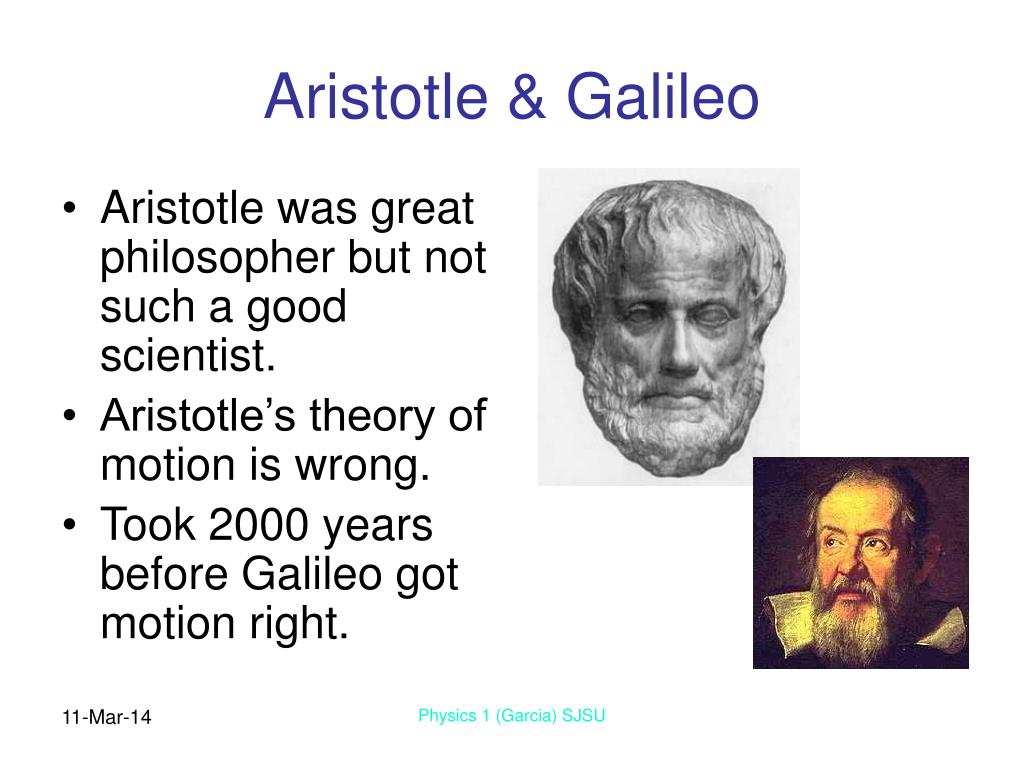 Aristotle & Galileo

• Aristotle was great philosopher but not such a good scientist.
• Aristotle’s theory of motion is wrong.
• Took 2000 years before Galileo got motion right.

11-Mar-14

Physics 1 (Garcia) SJSU